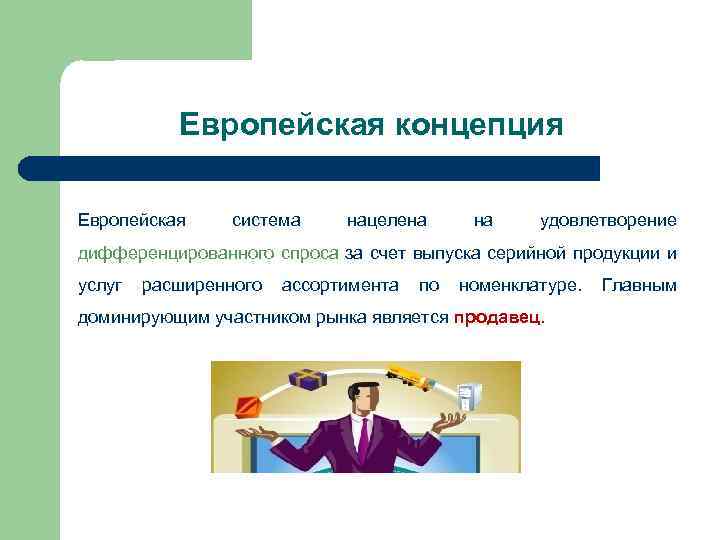 Европейская концепция

Европейская система нацелена на удовлетворение дифференцированного спроса за счет выпуска серийной продукции и услуг расширенного ассортимента по номенклатуре. Главным доминирующим участником рынка является продавец.